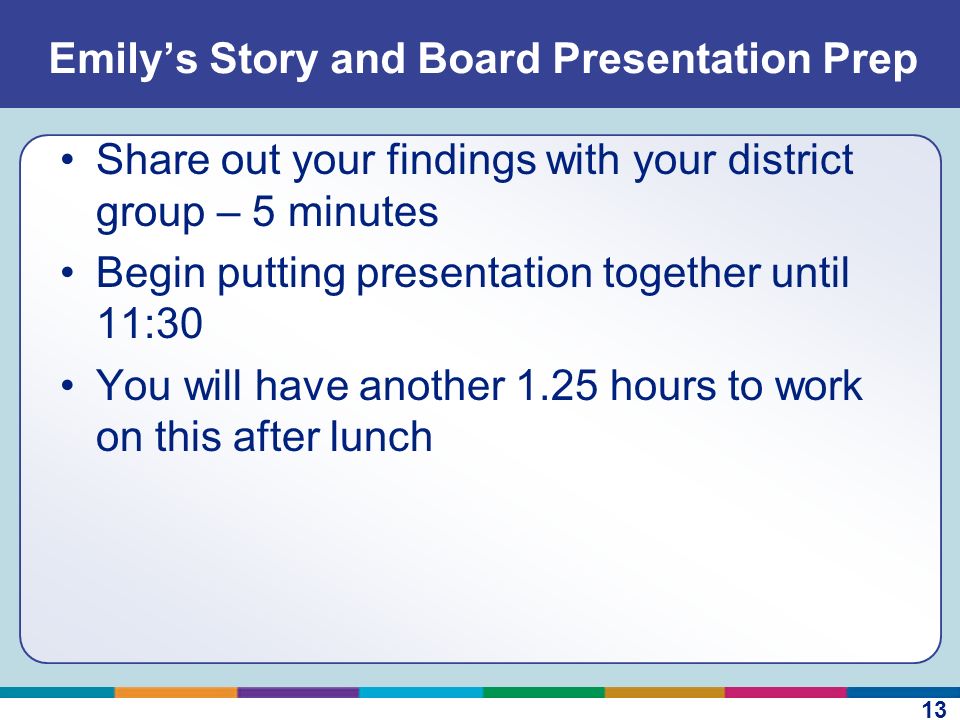 Emily’s Story and Board Presentation Prep

• Share out your findings with your district group – 5 minutes
• Begin putting presentation together until 11:30
• You will have another 1.25 hours to work on this after lunch

13